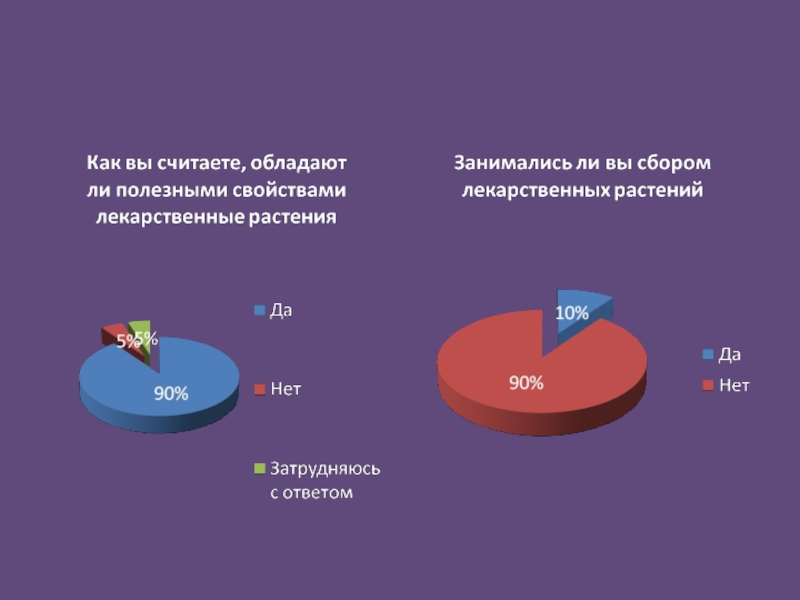 Как вы считаете, обладают ли полезными свойствами лекарственные растения

5%
5%
90%

Да

Нет

Затрудняюсь с ответом

Занимались ли вы сбором лекарственных растений

10%
90%

Да

Нет